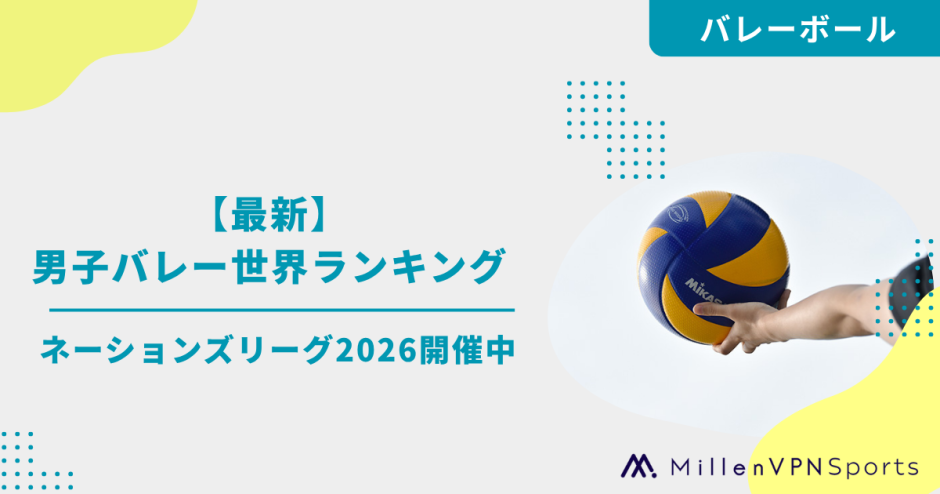 バレーボール

【最新】
男子バレー世界ランキング

ネーションズリーグ2026開催中

MIKASA

MillenVPNSports